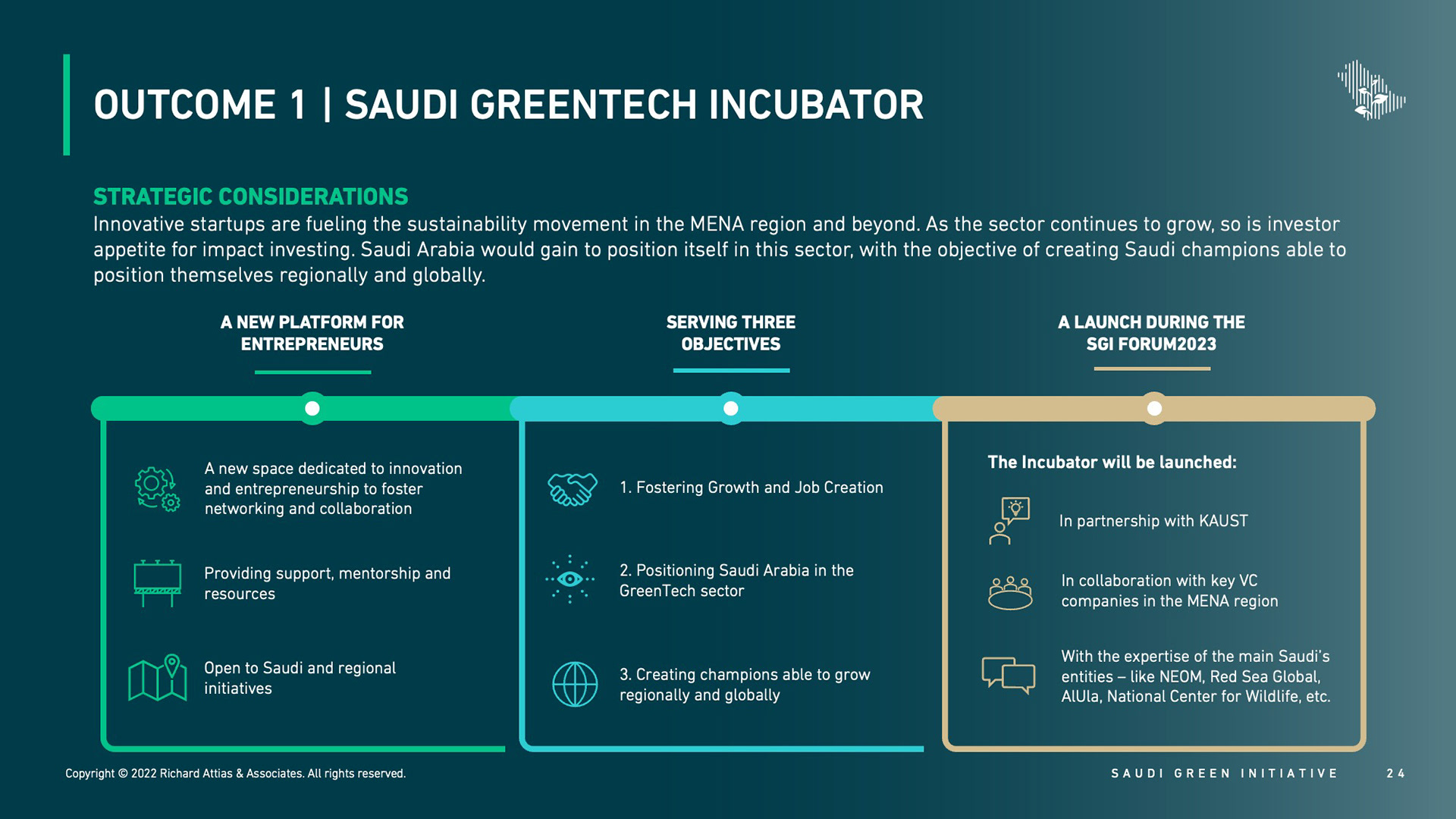 OUTCOME 1 | SAUDI GREENTECH INCUBATOR

STRATEGIC CONSIDERATIONS
Innovative startups are fueling the sustainability movement in the MENA region and beyond. As the sector continues to grow, so is investor appetite for impact investing. Saudi Arabia would gain to position itself in this sector, with the objective of creating Saudi champions able to position themselves regionally and globally.

A NEW PLATFORM FOR ENTREPRENEURS

A new space dedicated to innovation and entrepreneurship to foster networking and collaboration

Providing support, mentorship and resources

Open to Saudi and regional initiatives

SERVING THREE OBJECTIVES

1. Fostering Growth and Job Creation

2. Positioning Saudi Arabia in the GreenTech sector

3. Creating champions able to grow regionally and globally

A LAUNCH DURING THE SGI FORUM2023

The Incubator will be launched:

In partnership with KAUST

In collaboration with key VC companies in the MENA region

With the expertise of the main Saudi's entities – like NEOM, Red Sea Global, AlUla, National Center for Wildlife, etc.

Copyright © 2022 Richard Attias & Associates. All rights reserved.

SAUDI GREEN INITIATIVE

24